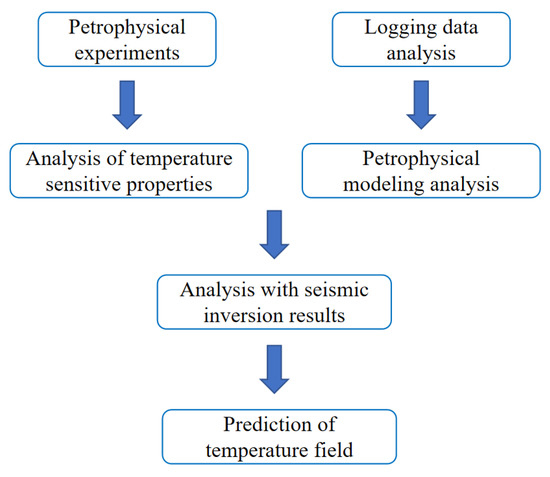 Petrophysical experiments

Logging data analysis

Analysis of temperature sensitive properties

Petrophysical modeling analysis

Analysis with seismic inversion results

Prediction of temperature field